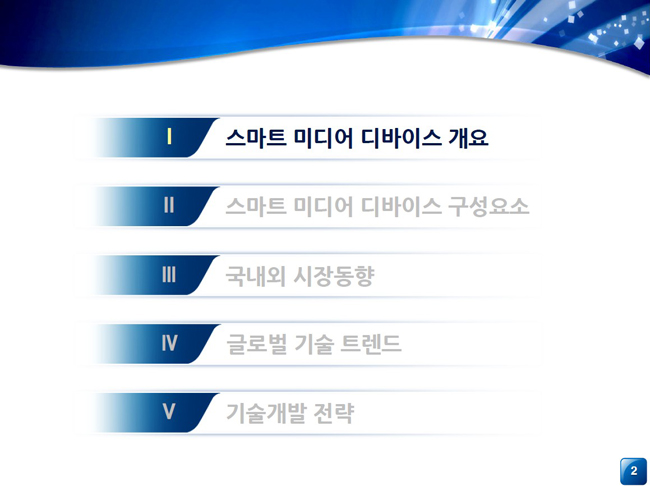 I 스마트 미디어 디바이스 개요

II 스마트 미디어 디바이스 구성요소

III 국내외 시장동향

IV 글로벌 기술 트렌드

V 기술개발 전략

2